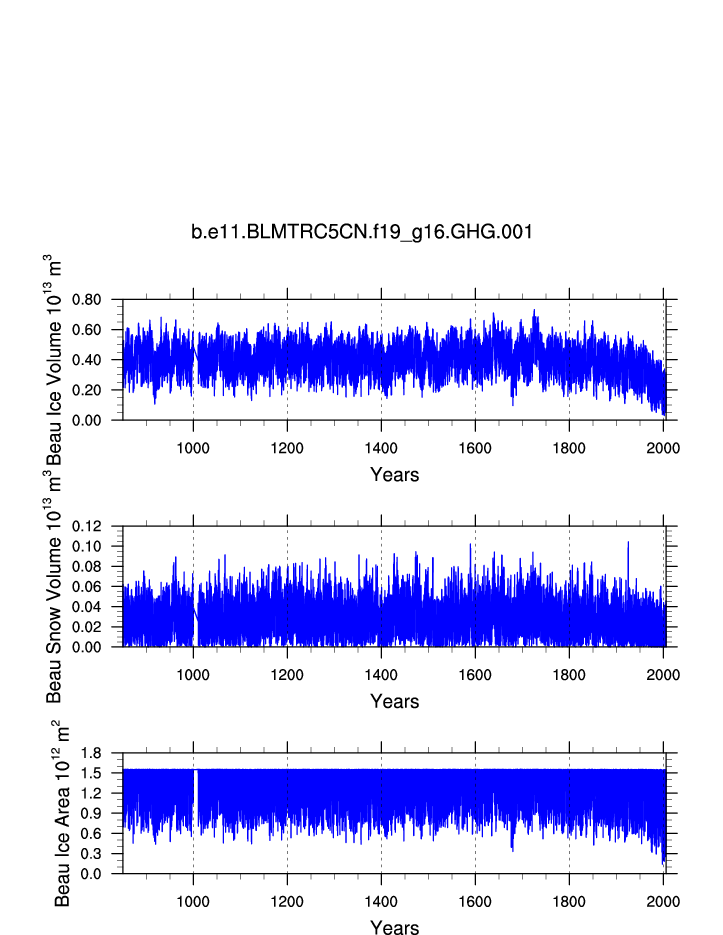 b.e11.BLMTRC5CN.f19_g16.GHG.001

Beau Ice Volume $10^{13}$ $m^3$

0.80
0.60
0.40
0.20
0.00

1000 1200 1400 1600 1800 2000

Years

Beau Snow Volume $10^{13}$ $m^3$

0.12
0.10
0.08
0.06
0.04
0.02
0.00

1000 1200 1400 1600 1800 2000

Years

Beau Ice Area $10^{12}$ $m^2$

1.8
1.5
1.2
0.9
0.6
0.3
0.0

1000 1200 1400 1600 1800 2000

Years